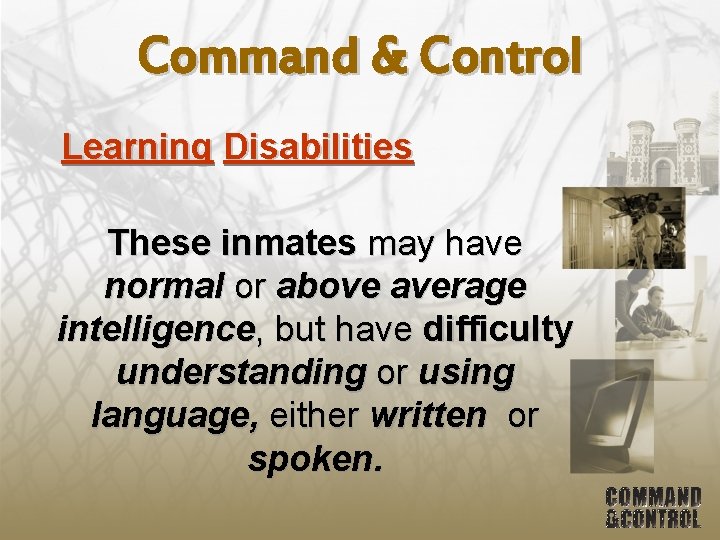 Command & Control

Learning Disabilities

These inmates may have normal or above average intelligence, but have difficulty understanding or using language, either written or spoken.

COMMAND &CONTROL